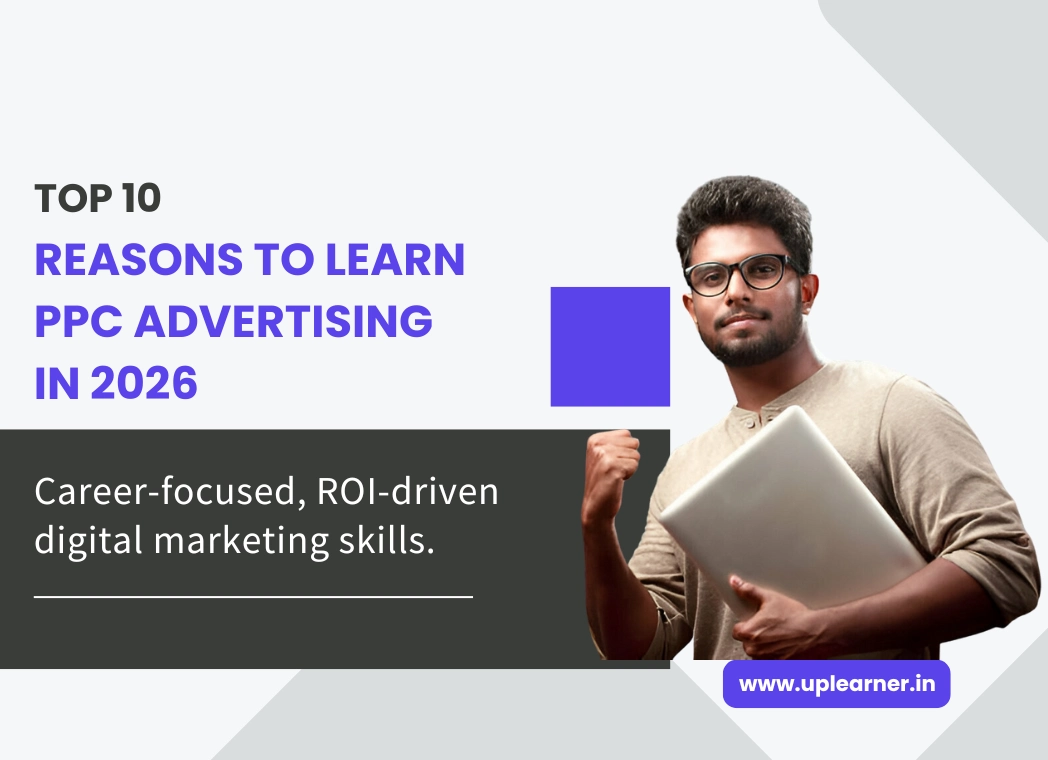 TOP 10
REASONS TO LEARN PPC ADVERTISING IN 2026

Career-focused, ROI-driven digital marketing skills.

www.uplearner.in